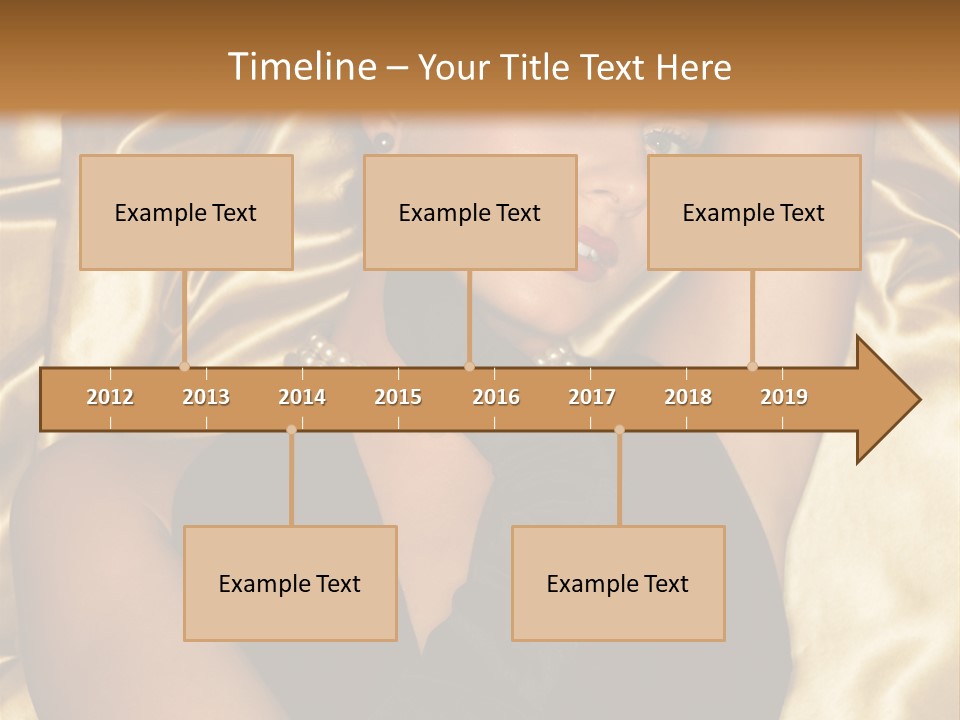 Timeline – Your Title Text Here

Example Text

Example Text

Example Text

2012 2013 2014 2015 2016 2017 2018 2019

Example Text

Example Text